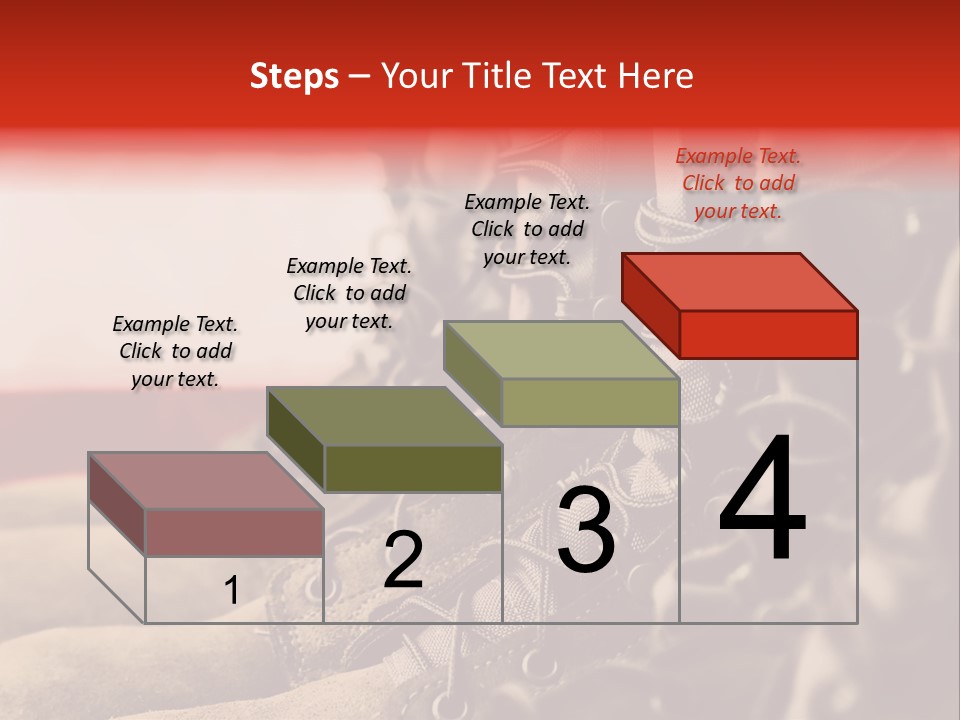 Steps – Your Title Text Here

Example Text. Click to add your text.

Example Text. Click to add your text.

Example Text. Click to add your text.

Example Text. Click to add your text.

1

2

3

4